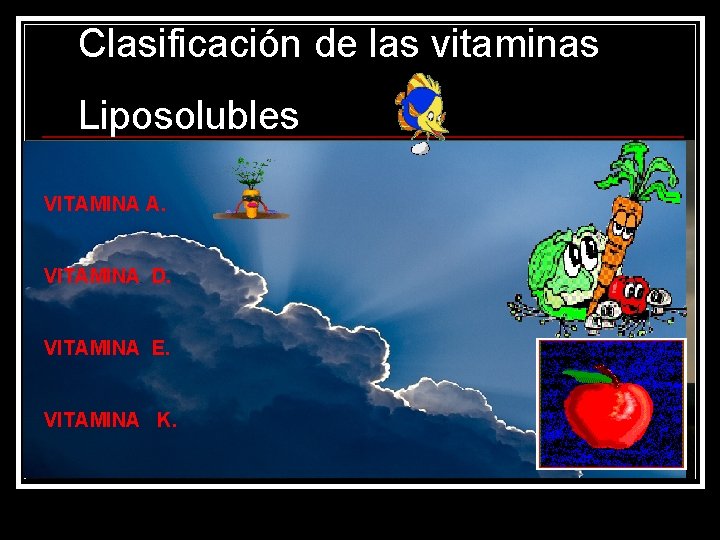 Clasificación de las vitaminas

Liposolubles

VITAMINA A.

VITAMINA D.

VITAMINA E.

VITAMINA K.